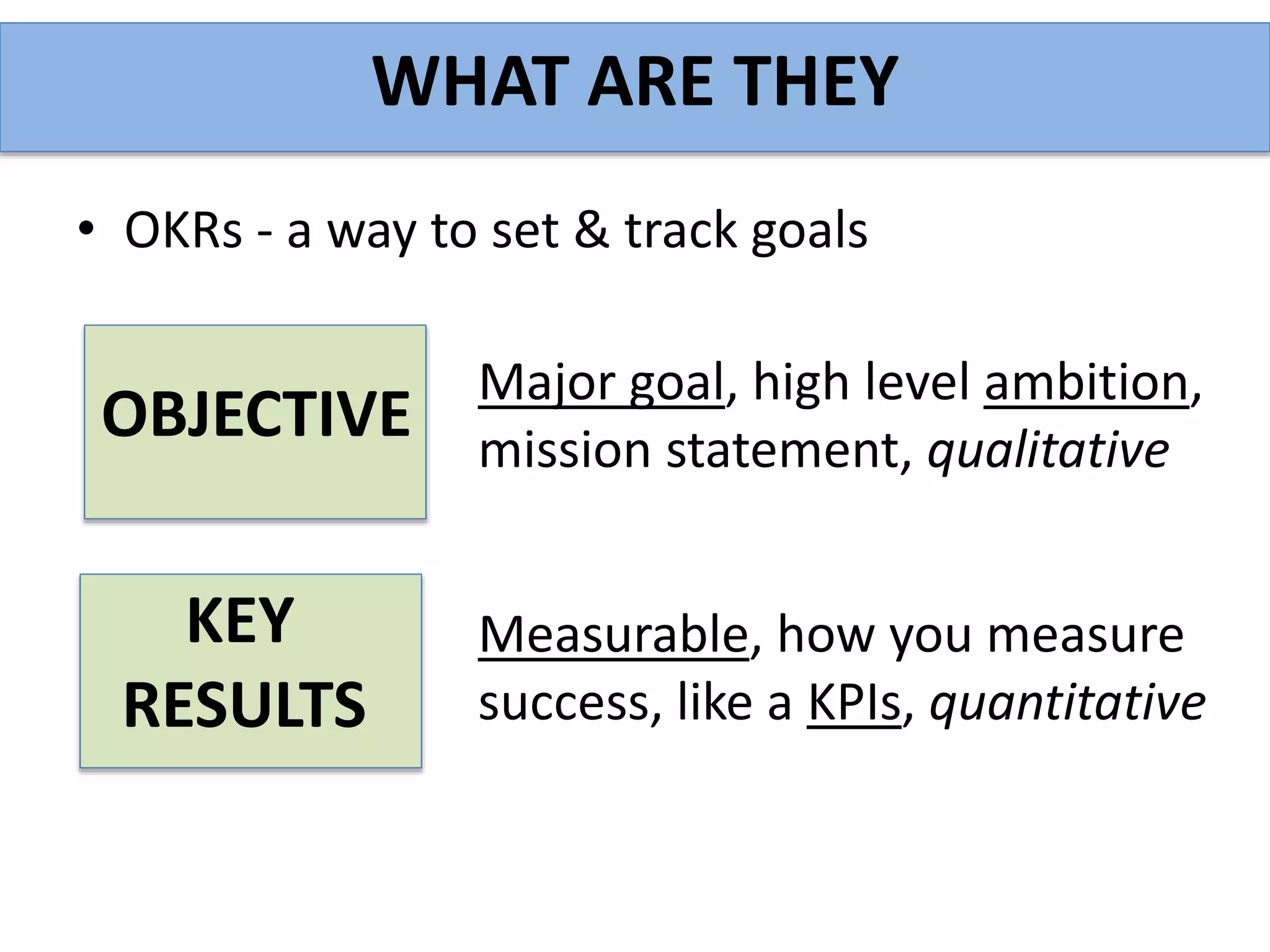 WHAT ARE THEY

• OKRs - a way to set & track goals

OBJECTIVE

Major goal, high level ambition, mission statement, qualitative

KEY RESULTS

Measurable, how you measure success, like a KPIs, quantitative